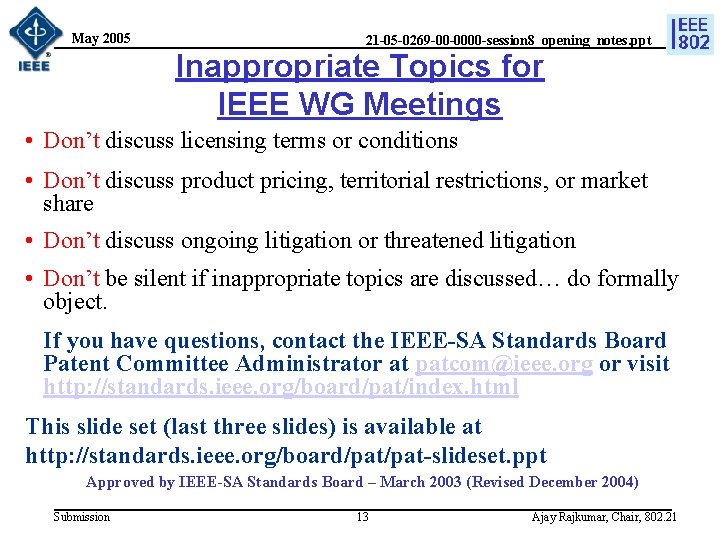 IEEE

May 2005

21-05-0269-00-0000-session8_opening_notes.ppt

IEEE 802

Inappropriate Topics for IEEE WG Meetings

• Don't discuss licensing terms or conditions

• Don't discuss product pricing, territorial restrictions, or market share

• Don't discuss ongoing litigation or threatened litigation

• Don't be silent if inappropriate topics are discussed… do formally object.

If you have questions, contact the IEEE-SA Standards Board Patent Committee Administrator at patcom@ieee.org or visit http://standards.ieee.org/board/pat/index.html

This slide set (last three slides) is available at http://standards.ieee.org/board/pat/pat-slideset.ppt

Approved by IEEE-SA Standards Board – March 2003 (Revised December 2004)

Submission

13

Ajay Rajkumar, Chair, 802.21